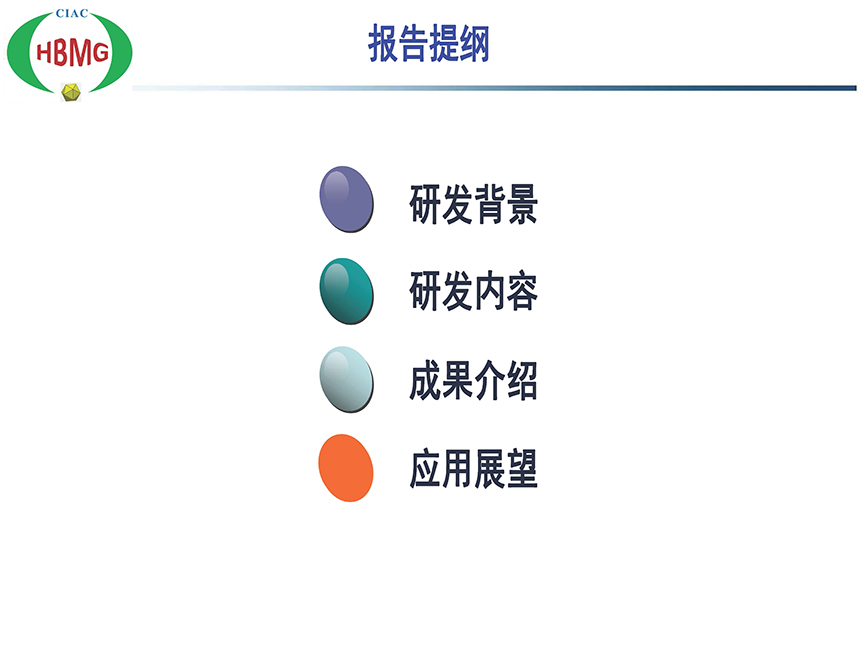 CIAC
HBMG

报告提纲

研发背景

研发内容

成果介绍

应用展望